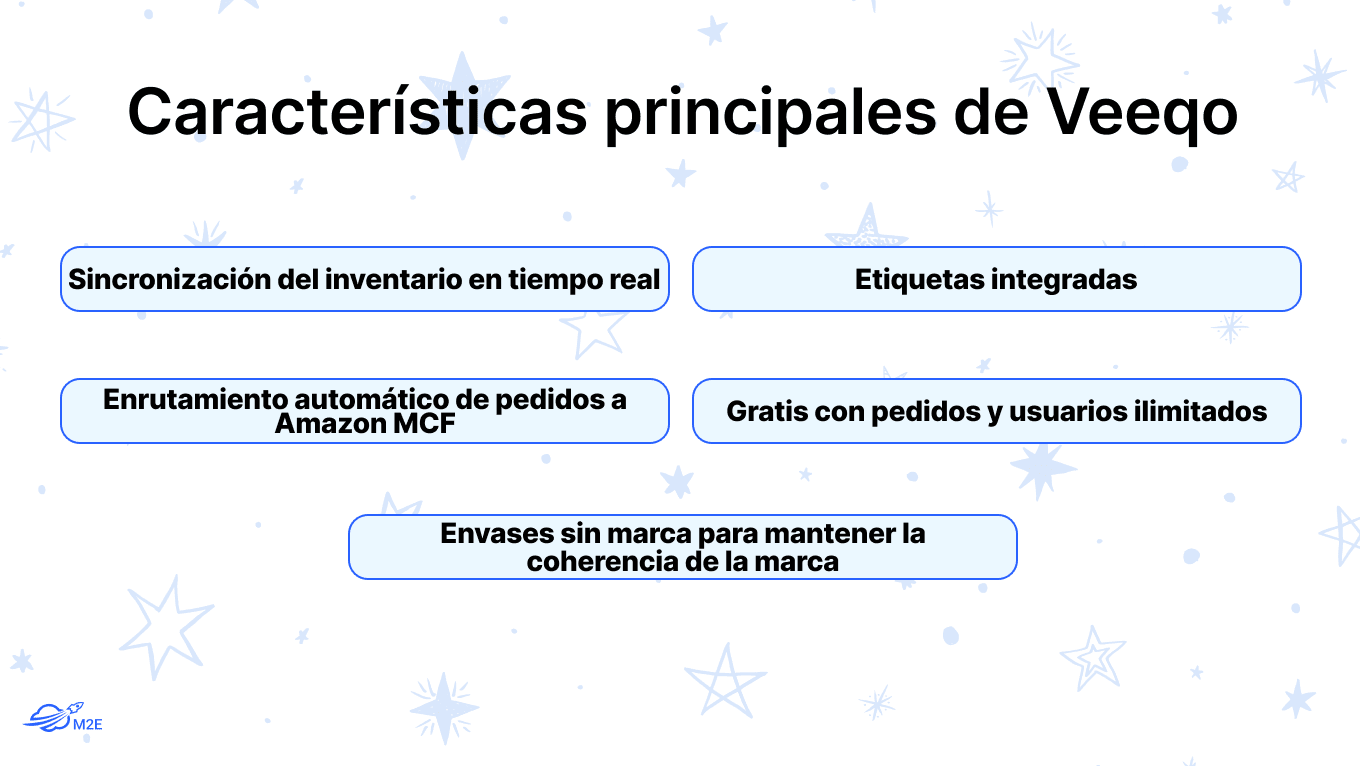 Características principales de Veeqo

Sincronización del inventario en tiempo real

Etiquetas integradas

Enrutamiento automático de pedidos a Amazon MCF

Gratis con pedidos y usuarios ilimitados

Envases sin marca para mantener la coherencia de la marca

M2E